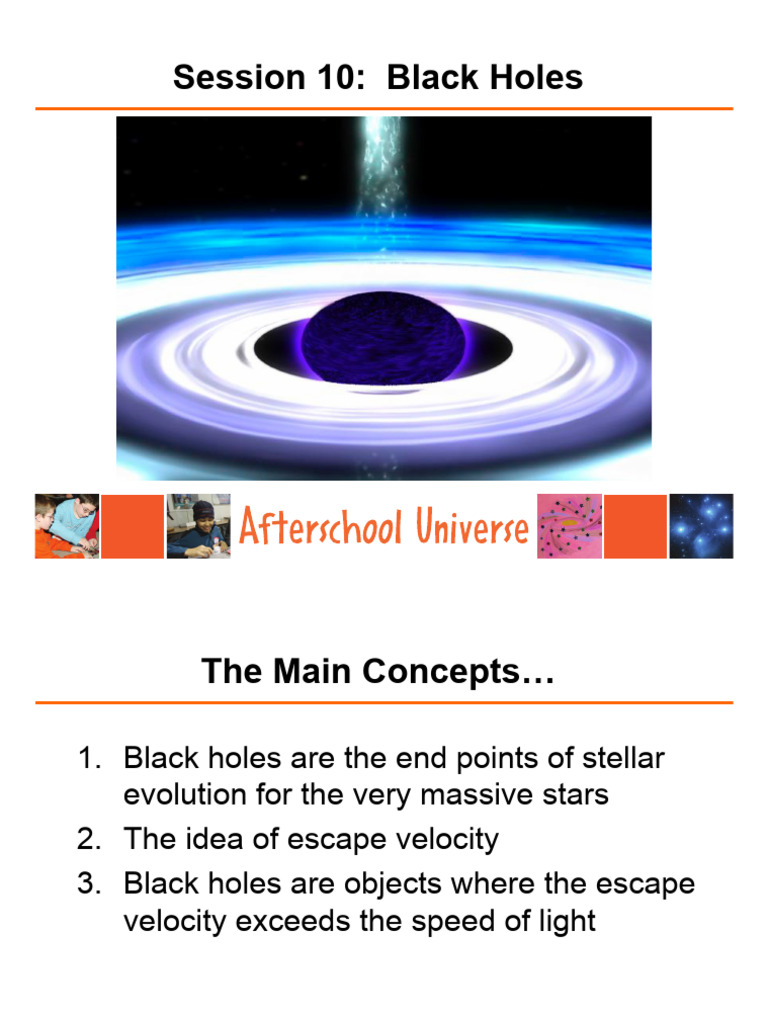 Session 10: Black Holes

Afterschool Universe

The Main Concepts…

1. Black holes are the end points of stellar evolution for the very massive stars
2. The idea of escape velocity
3. Black holes are objects where the escape velocity exceeds the speed of light